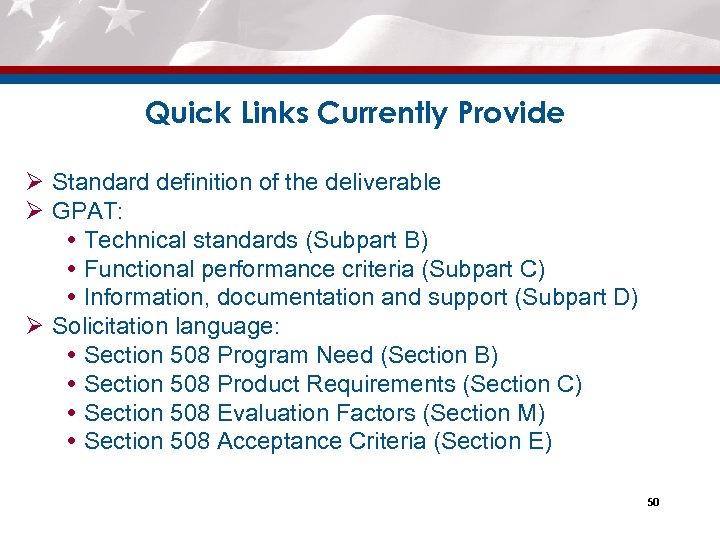 Quick Links Currently Provide

➢ Standard definition of the deliverable
➢ GPAT:
• Technical standards (Subpart B)
• Functional performance criteria (Subpart C)
• Information, documentation and support (Subpart D)
➢ Solicitation language:
• Section 508 Program Need (Section B)
• Section 508 Product Requirements (Section C)
• Section 508 Evaluation Factors (Section M)
• Section 508 Acceptance Criteria (Section E)

50